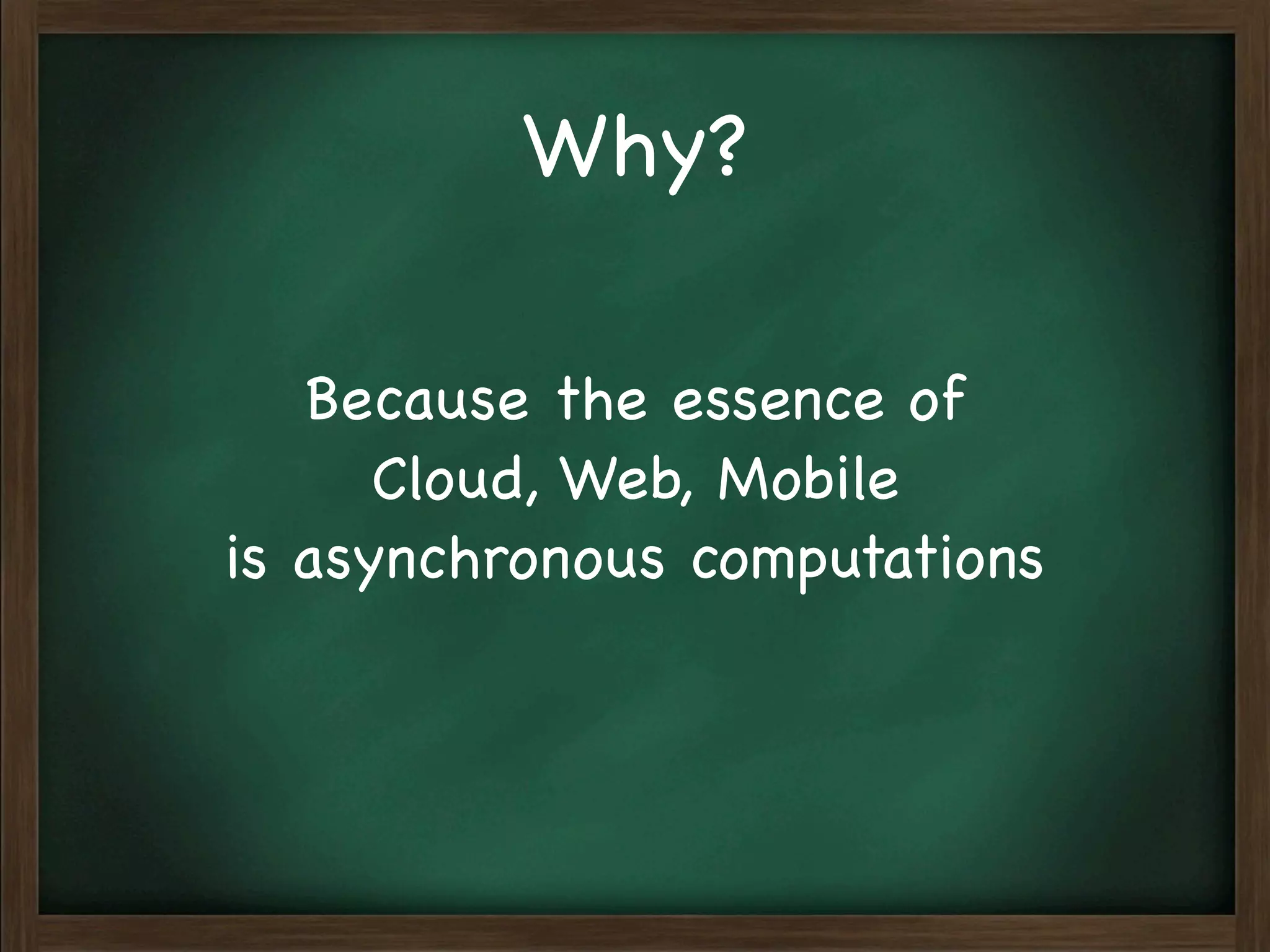 Why?

Because the essence of
Cloud, Web, Mobile
is asynchronous computations